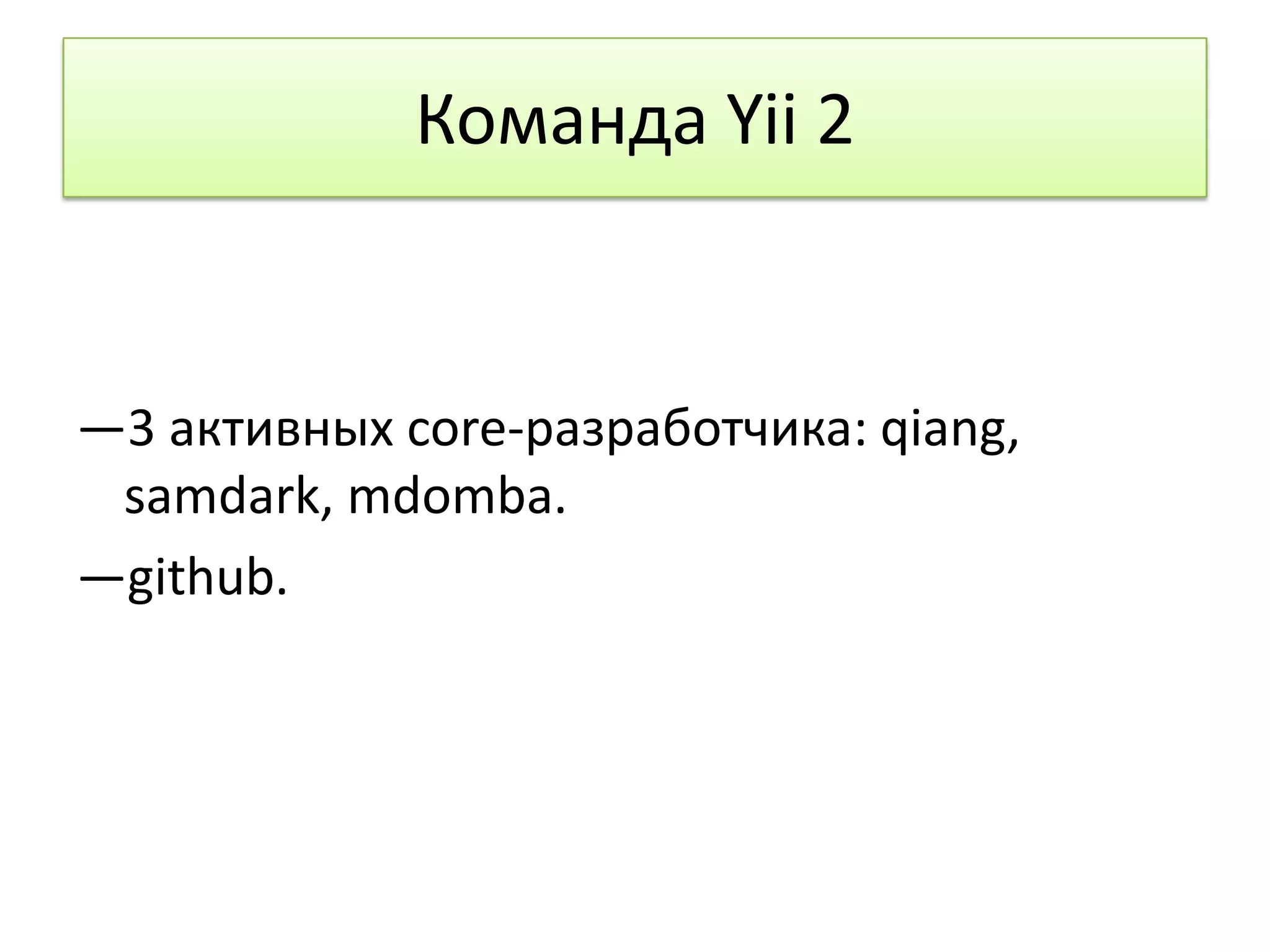 Команда Yii 2

—3 активных core-разработчика: qiang, samdark, mdomba.

—github.